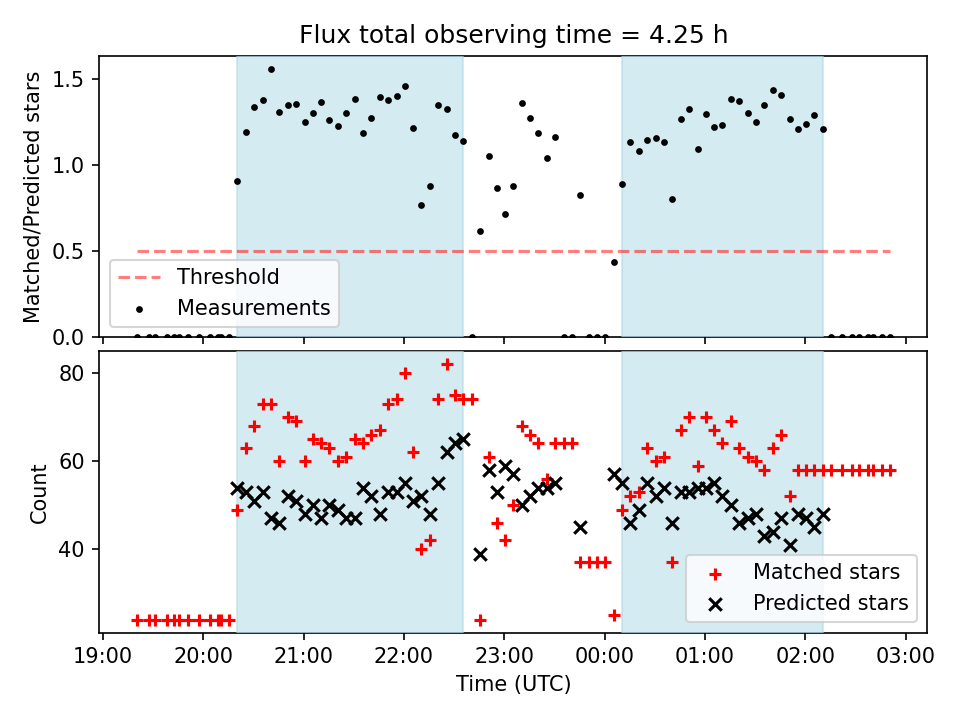 Flux total observing time = 4.25 h

Matched/Predicted stars

1.5
1.0
0.5
0.0

Threshold
Measurements

Count

80
60
40

Matched stars
Predicted stars

19:00 20:00 21:00 22:00 23:00 00:00 01:00 02:00 03:00

Time (UTC)